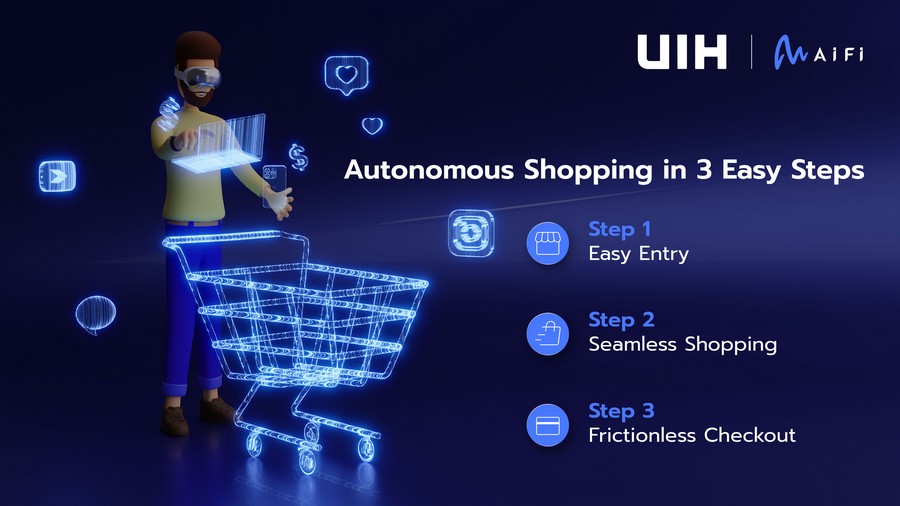 UIH | AiFi

Autonomous Shopping in 3 Easy Steps

Step 1
Easy Entry

Step 2
Seamless Shopping

Step 3
Frictionless Checkout